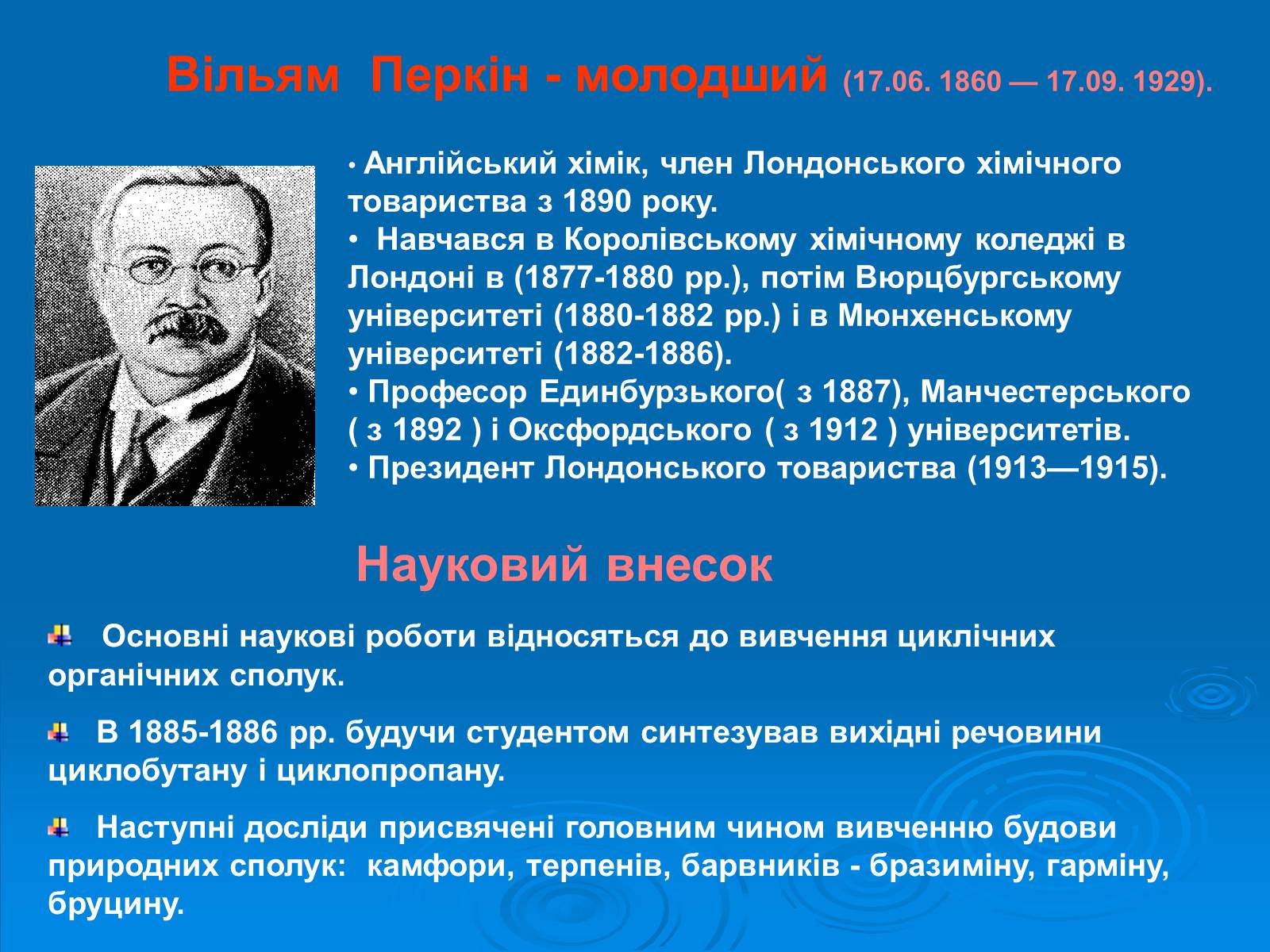 Вільям Перкін - молодший (17.06. 1860 — 17.09. 1929).

• Англійський хімік, член Лондонського хімічного товариства з 1890 року.
• Навчався в Королівському хімічному коледжі в Лондоні в (1877-1880 рр.), потім Вюрцбургському університеті (1880-1882 рр.) і в Мюнхенському університеті (1882-1886).
• Професор Единбурзького( з 1887), Манчестерського ( з 1892 ) і Оксфордського ( з 1912 ) університетів.
• Президент Лондонського товариства (1913—1915).

Науковий внесок

Основні наукові роботи відносяться до вивчення циклічних органічних сполук.

В 1885-1886 рр. будучи студентом синтезував вихідні речовини циклобутану і циклопропану.

Наступні досліди присвячені головним чином вивченню будови природних сполук: камфори, терпенів, барвників - бразиміну, гарміну, бруцину.